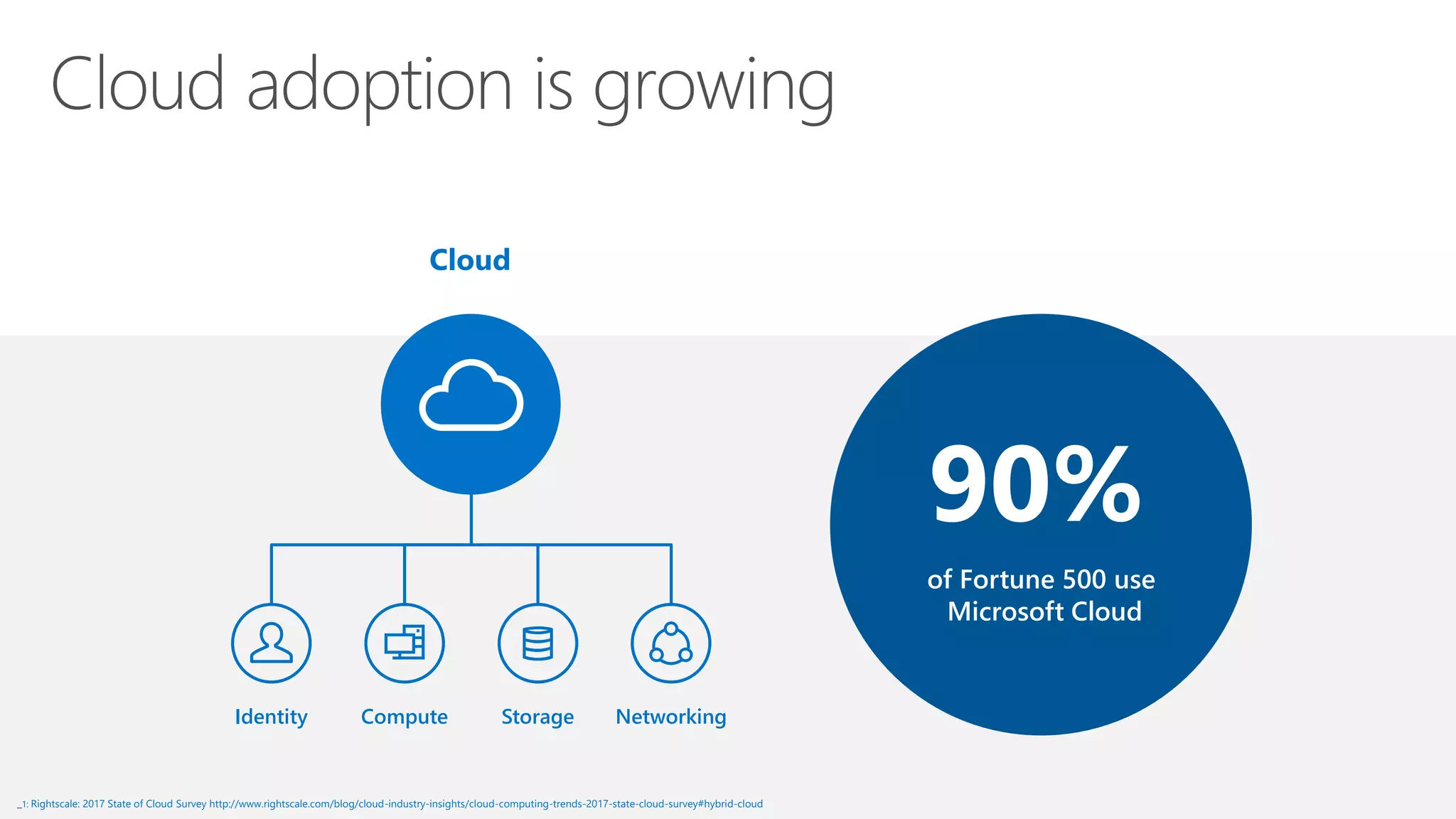 Cloud adoption is growing

Cloud

Identity

Compute

Storage

Networking

90%

of Fortune 500 use Microsoft Cloud

_1: Rightscale: 2017 State of Cloud Survey http://www.rightscale.com/blog/cloud-industry-insights/cloud-computing-trends-2017-state-cloud-survey#hybrid-cloud